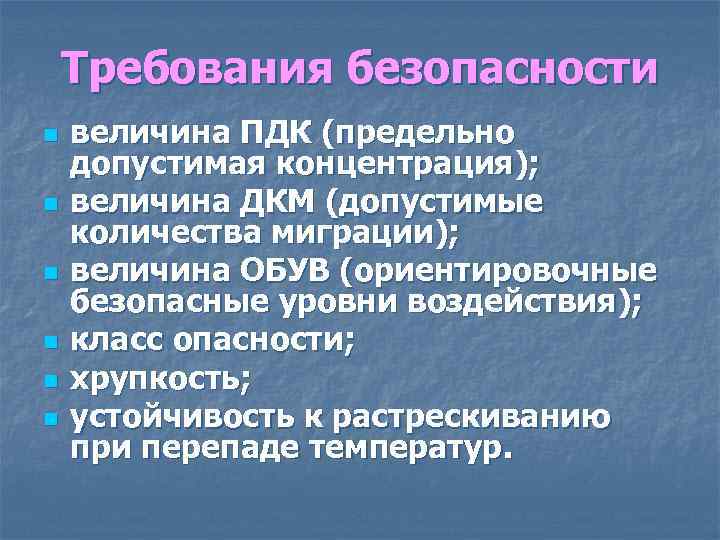 Требования безопасности

- величина ПДК (предельно допустимая концентрация);
- величина ДКМ (допустимые количества миграции);
- величина ОБУВ (ориентировочные безопасные уровни воздействия);
- класс опасности;
- хрупкость;
- устойчивость к растрескиванию при перепаде температур.